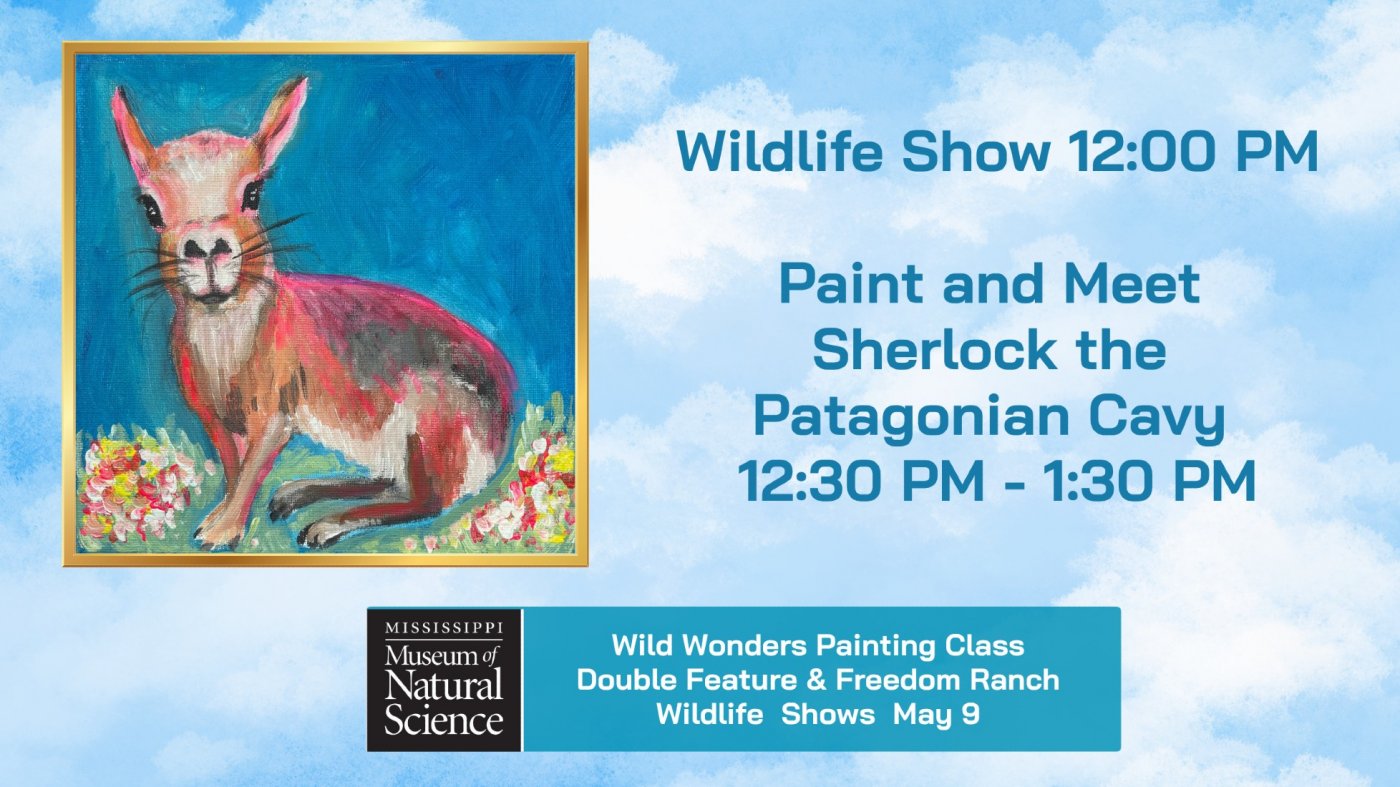 Wildlife Show 12:00 PM

Paint and Meet Sherlock the Patagonian Cavy 12:30 PM - 1:30 PM

MISSISSIPPI
Museum of
Natural
Science

Wild Wonders Painting Class
Double Feature & Freedom Ranch
Wildlife Shows May 9